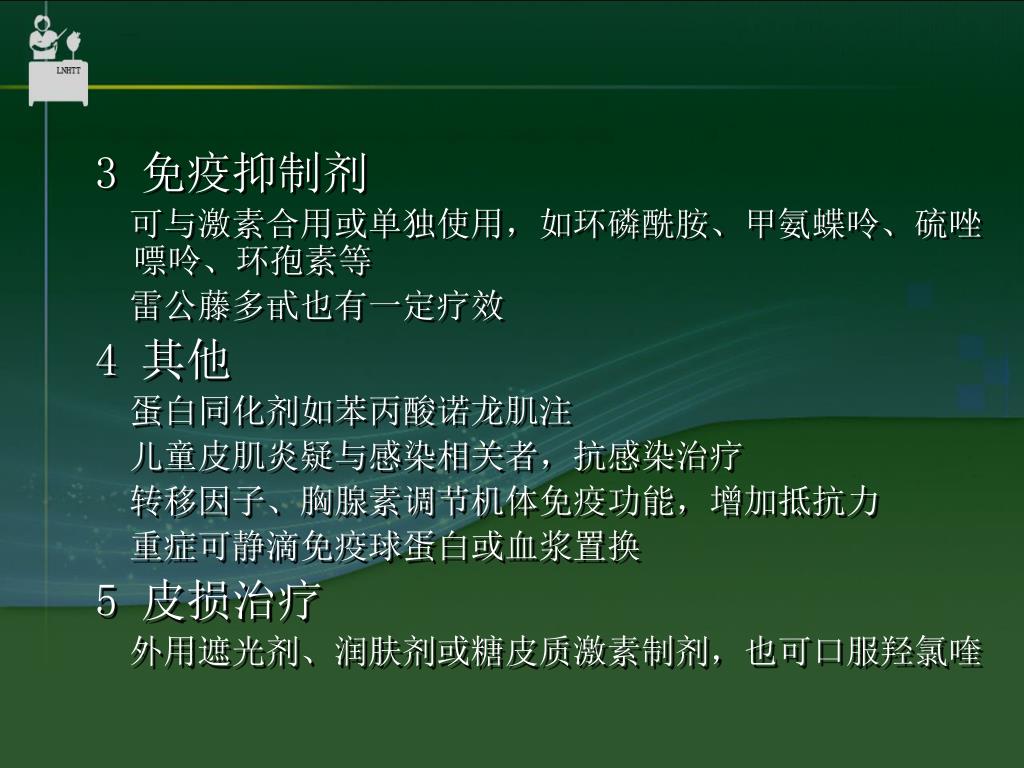 LNHTT

3 免疫抑制剂

可与激素合用或单独使用，如环磷酰胺、甲氨蝶呤、硫唑嘌呤、环孢素等

雷公藤多甙也有一定疗效

4 其他

蛋白同化剂如苯丙酸诺龙肌注

儿童皮肌炎疑与感染相关者，抗感染治疗

转移因子、胸腺素调节机体免疫功能，增加抵抗力

重症可静滴免疫球蛋白或血浆置换

5 皮损治疗

外用遮光剂、润肤剂或糖皮质激素制剂，也可口服羟氯喹